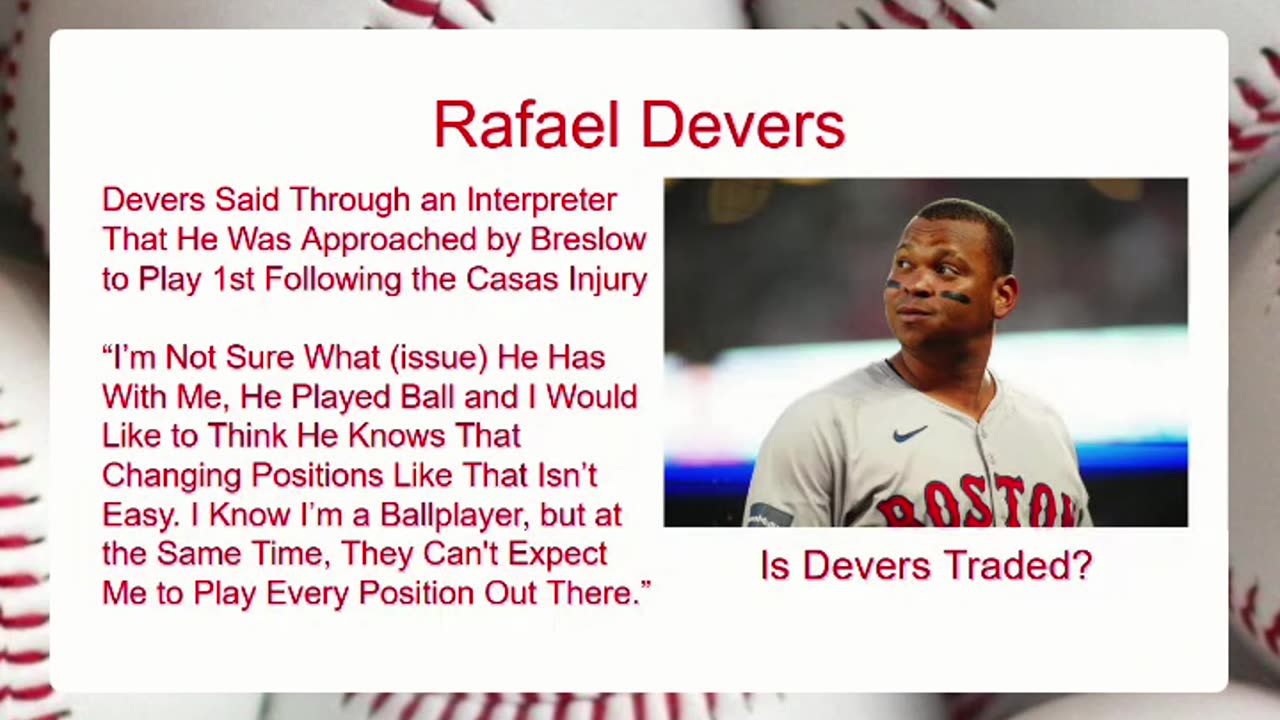 Rafael Devers

Devers Said Through an Interpreter That He Was Approached by Breslow to Play 1st Following the Casas Injury

“I’m Not Sure What (issue) He Has With Me, He Played Ball and I Would Like to Think He Knows That Changing Positions Like That Isn’t Easy. I Know I’m a Ballplayer, but at the Same Time, They Can't Expect Me to Play Every Position Out There.”

BOSTON

Is Devers Traded?